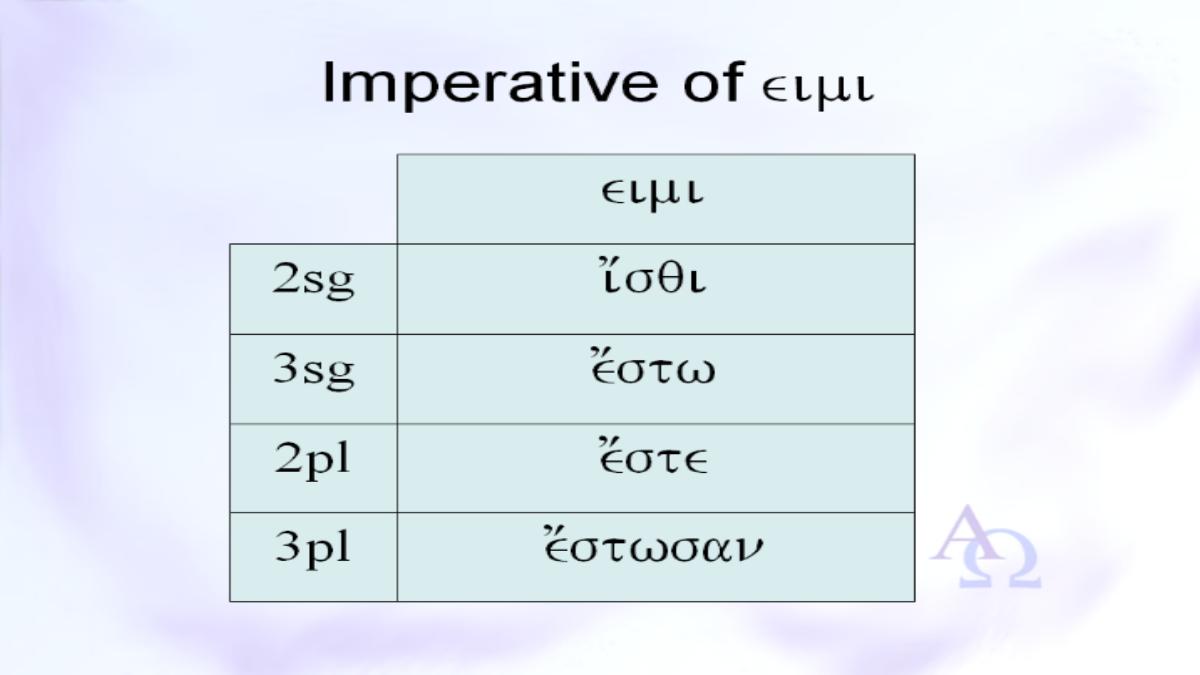 Imperative of ειμι

| | ειμι |
|---|---|
| 2sg | ἴσθι |
| 3sg | ἔστω |
| 2pl | ἔστε |
| 3pl | ἔστωσαν |

ΑΩ